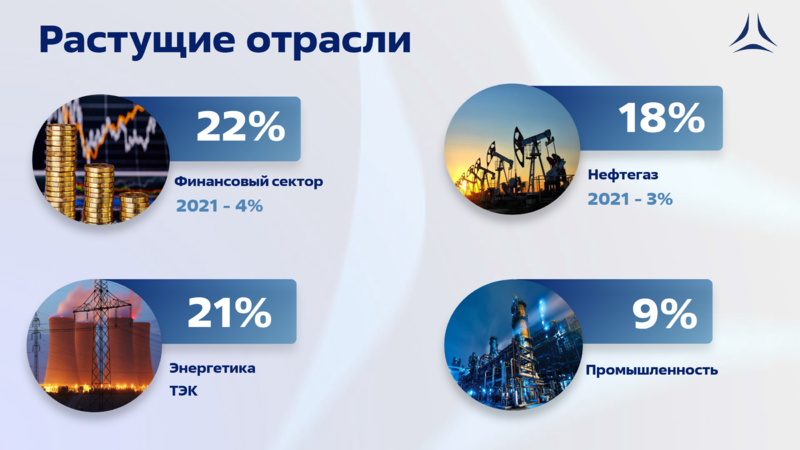 Растущие отрасли

22%
Финансовый сектор
2021 - 4%

18%
Нефтегаз
2021 - 3%

21%
Энергетика
ТЭК

9%
Промышленность